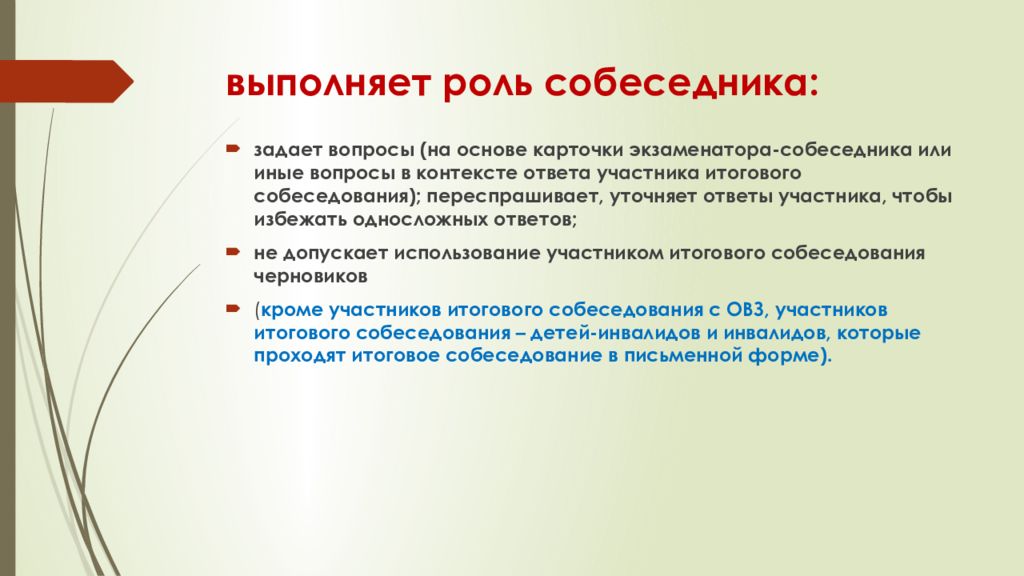 выполняет роль собеседника:

задает вопросы (на основе карточки экзаменатора-собеседника или иные вопросы в контексте ответа участника итогового собеседования); переспрашивает, уточняет ответы участника, чтобы избежать односложных ответов;

не допускает использование участником итогового собеседования черновиков

(кроме участников итогового собеседования с ОВЗ, участников итогового собеседования – детей-инвалидов и инвалидов, которые проходят итоговое собеседование в письменной форме).